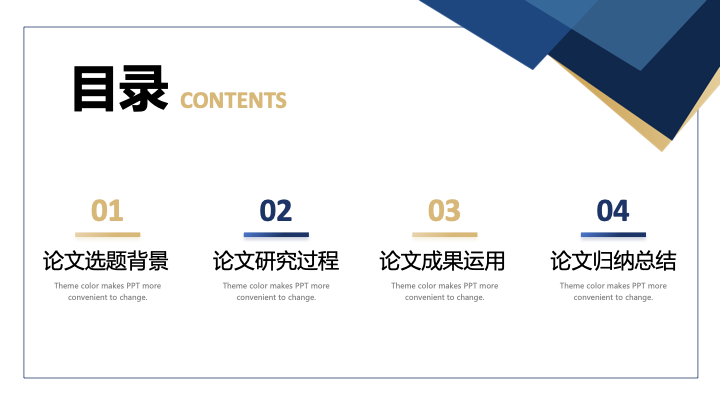 目录 CONTENTS

01

论文选题背景

Theme color makes PPT more convenient to change.

02

论文研究过程

Theme color makes PPT more convenient to change.

03

论文成果运用

Theme color makes PPT more convenient to change.

04

论文归纳总结

Theme color makes PPT more convenient to change.